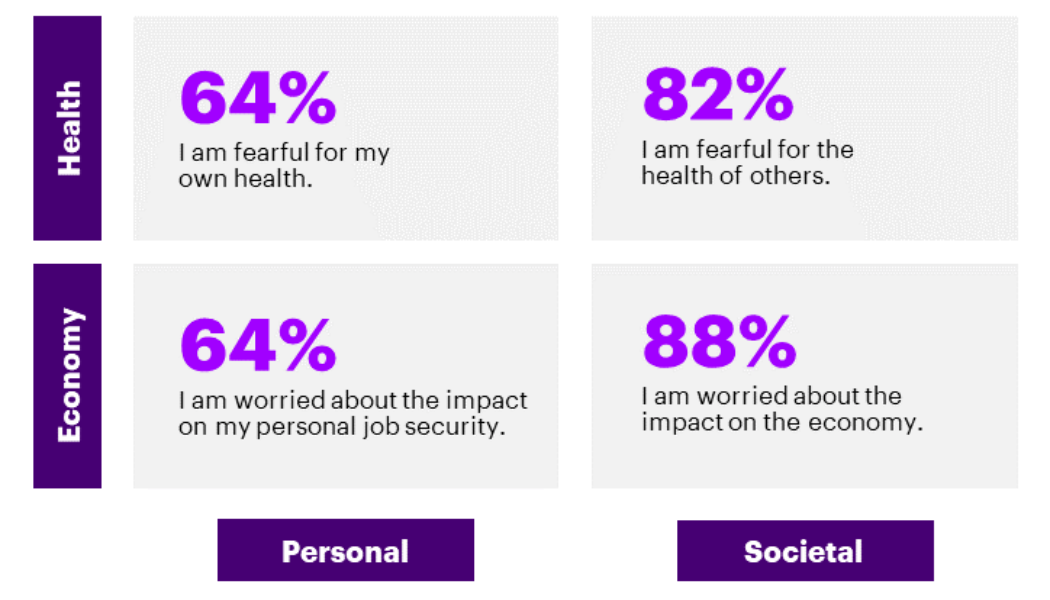 Health

64%
I am fearful for my own health.

82%
I am fearful for the health of others.

Economy

64%
I am worried about the impact on my personal job security.

88%
I am worried about the impact on the economy.

Personal

Societal